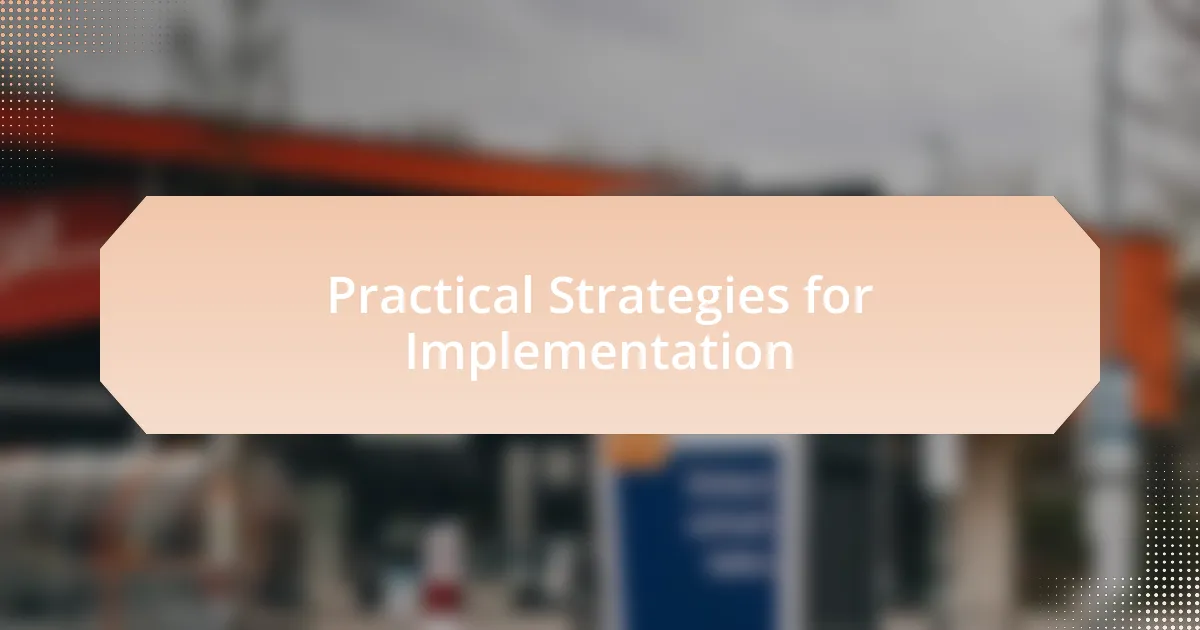 Practical Strategies for Implementation